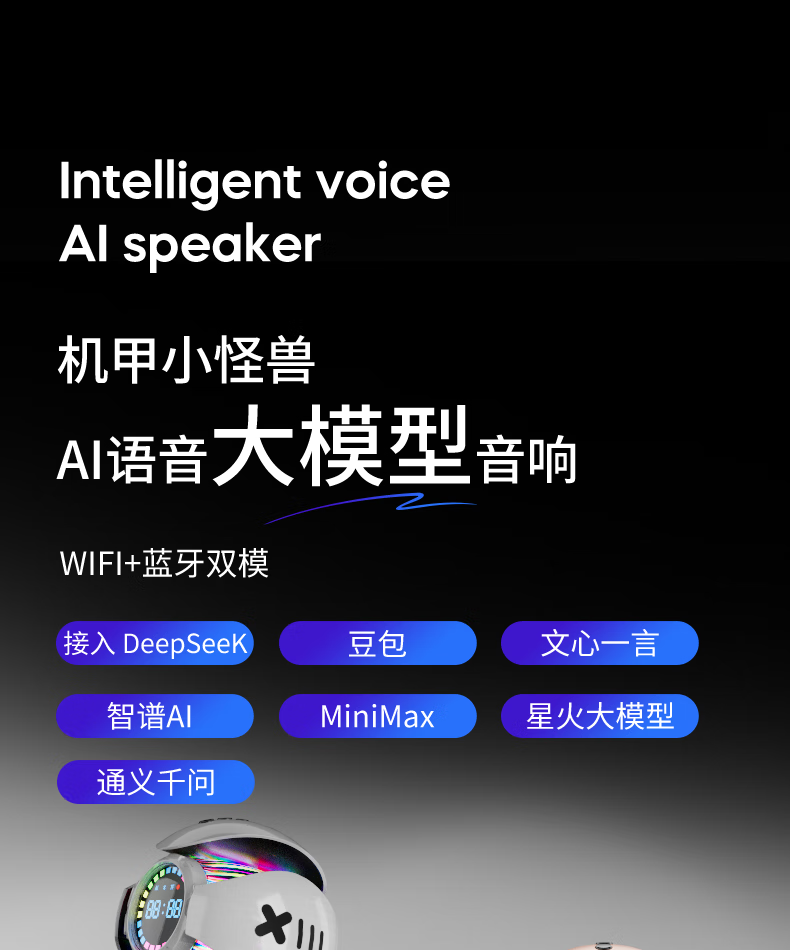 Intelligent voice
AI speaker

机甲小怪兽
AI语音大模型音响

WIFI+蓝牙双模

接入 DeepSeeK
豆包
文心一言
智谱AI
MiniMax
星火大模型
通义千问

88:88